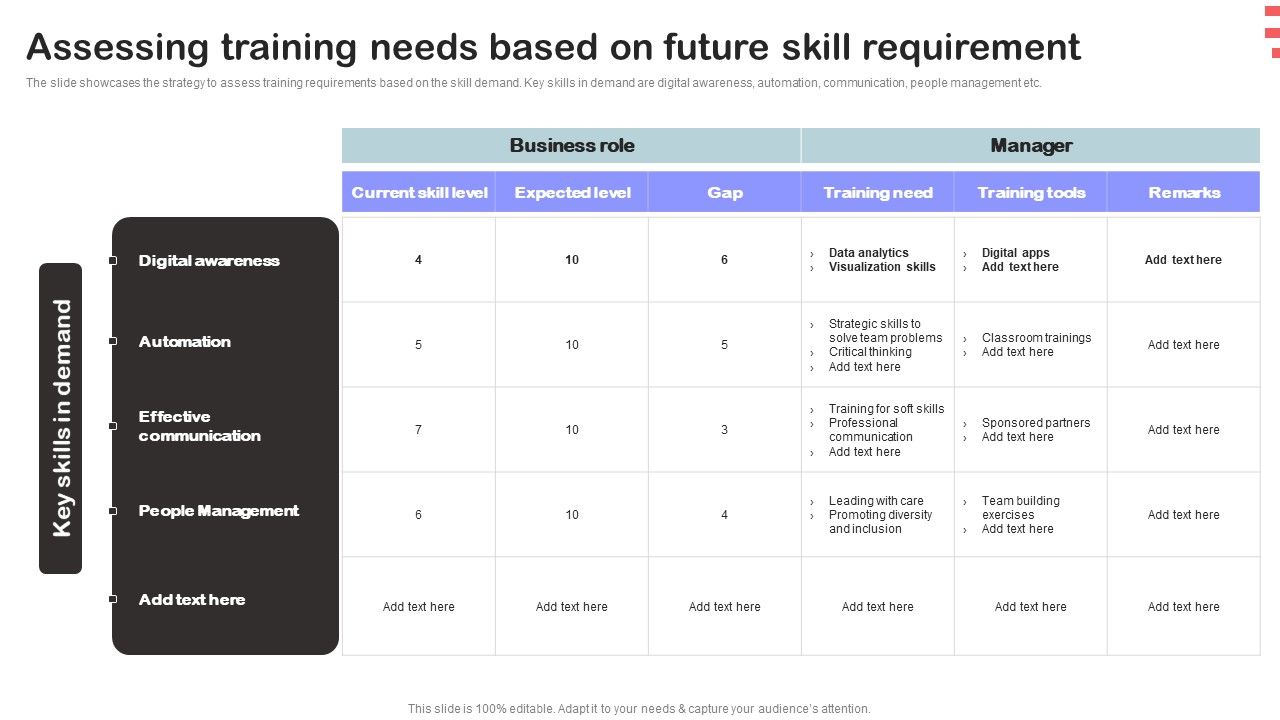 Assessing training needs based on future skill requirement

The slide showcases the strategy to assess training requirements based on the skill demand. Key skills in demand are digital awareness, automation, communication, people management etc.

Key skills in demand

| | Business role | | | Manager | | |
|---|---|---|---|---|---|---|
| | Current skill level | Expected level | Gap | Training need | Training tools | Remarks |
| Digital awareness | 4 | 10 | 6 | › Data analytics › Visualization skills | › Digital apps › Add text here | Add text here |
| Automation | 5 | 10 | 5 | › Strategic skills to solve team problems › Critical thinking › Add text here | › Classroom trainings › Add text here | Add text here |
| Effective communication | 7 | 10 | 3 | › Training for soft skills › Professional communication › Add text here | › Sponsored partners › Add text here | Add text here |
| People Management | 6 | 10 | 4 | › Leading with care › Promoting diversity and inclusion | › Team building exercises › Add text here | Add text here |
| Add text here | Add text here | Add text here | Add text here | Add text here | Add text here | Add text here |

This slide is 100% editable. Adapt it to your needs & capture your audience's attention.